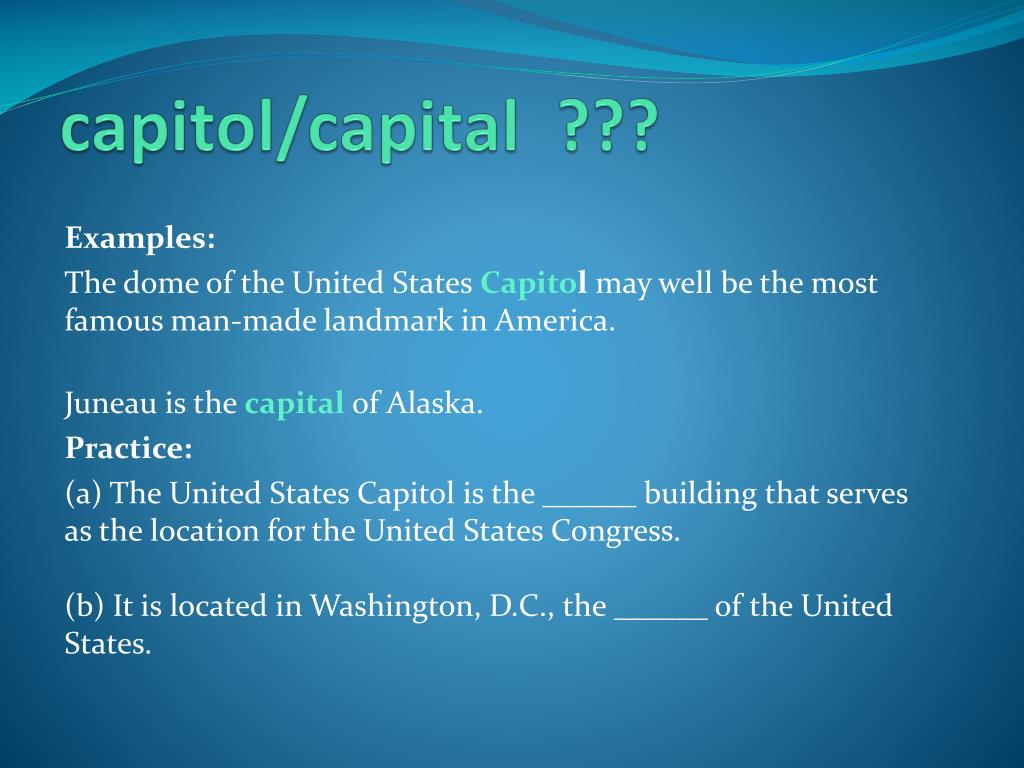 capitol/capital ???

Examples:

The dome of the United States Capitol may well be the most famous man-made landmark in America.

Juneau is the capital of Alaska.

Practice:

(a) The United States Capitol is the ______ building that serves as the location for the United States Congress.

(b) It is located in Washington, D.C., the ______ of the United States.